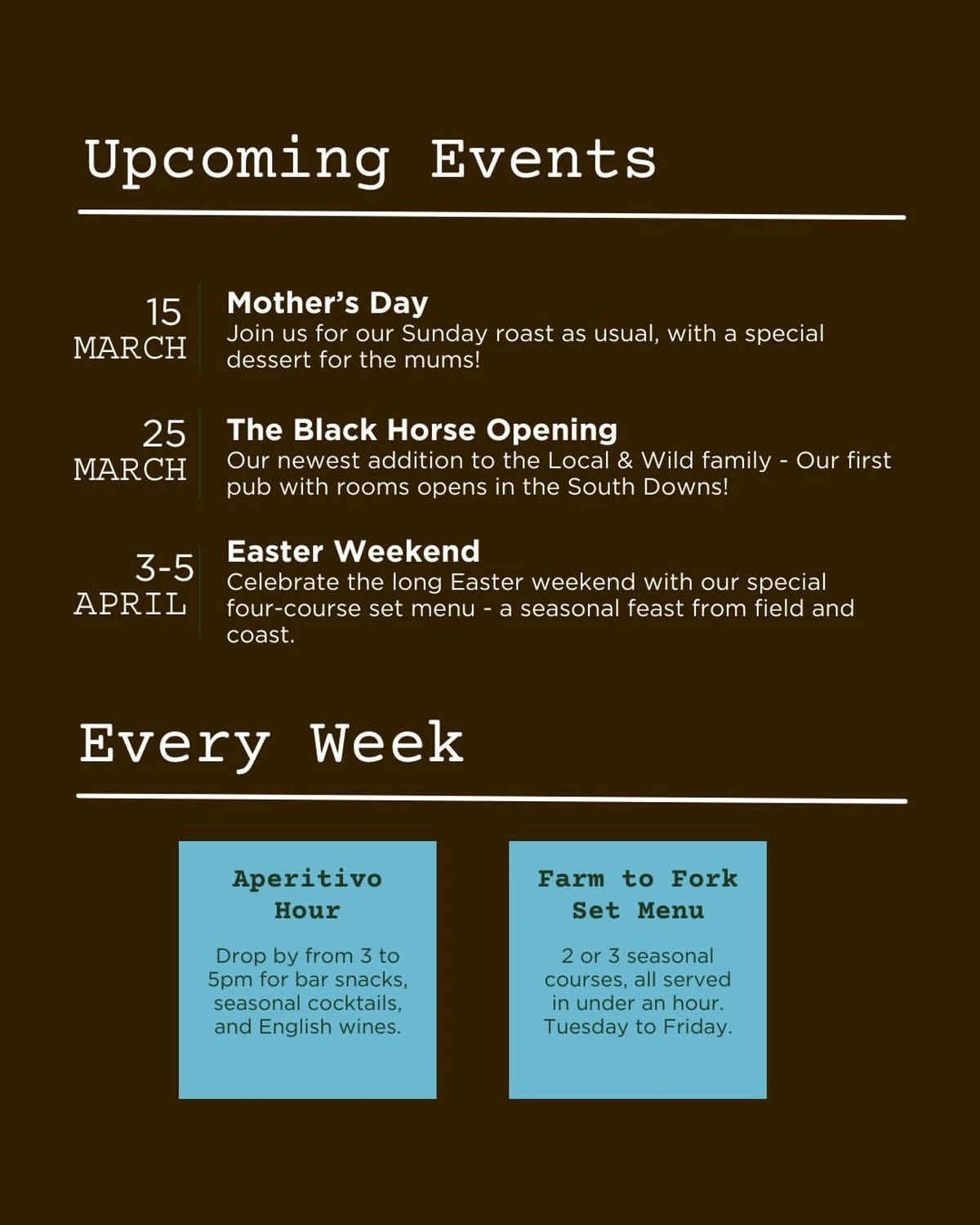 Upcoming Events

15
MARCH

Mother's Day
Join us for our Sunday roast as usual, with a special dessert for the mums!

25
MARCH

The Black Horse Opening
Our newest addition to the Local & Wild family - Our first pub with rooms opens in the South Downs!

3-5
APRIL

Easter Weekend
Celebrate the long Easter weekend with our special four-course set menu - a seasonal feast from field and coast.

Every Week

Aperitivo Hour

Drop by from 3 to 5pm for bar snacks, seasonal cocktails, and English wines.

Farm to Fork Set Menu

2 or 3 seasonal courses, all served in under an hour. Tuesday to Friday.